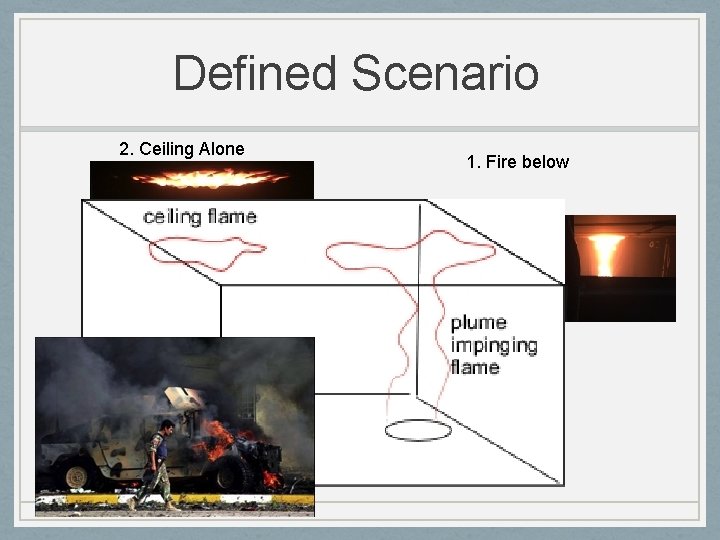 Defined Scenario

2. Ceiling Alone

1. Fire below

ceiling flame

plume impinging flame